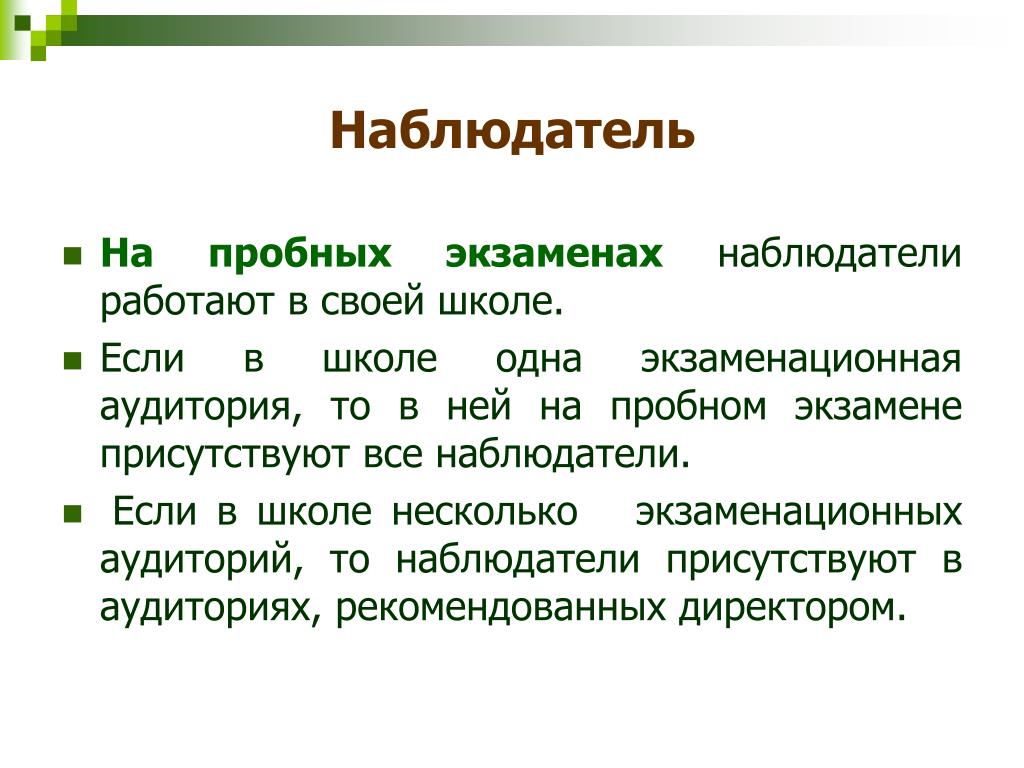 Наблюдатель

На пробных экзаменах наблюдатели работают в своей школе.

Если в школе одна экзаменационная аудитория, то в ней на пробном экзамене присутствуют все наблюдатели.

Если в школе несколько экзаменационных аудиторий, то наблюдатели присутствуют в аудиториях, рекомендованных директором.